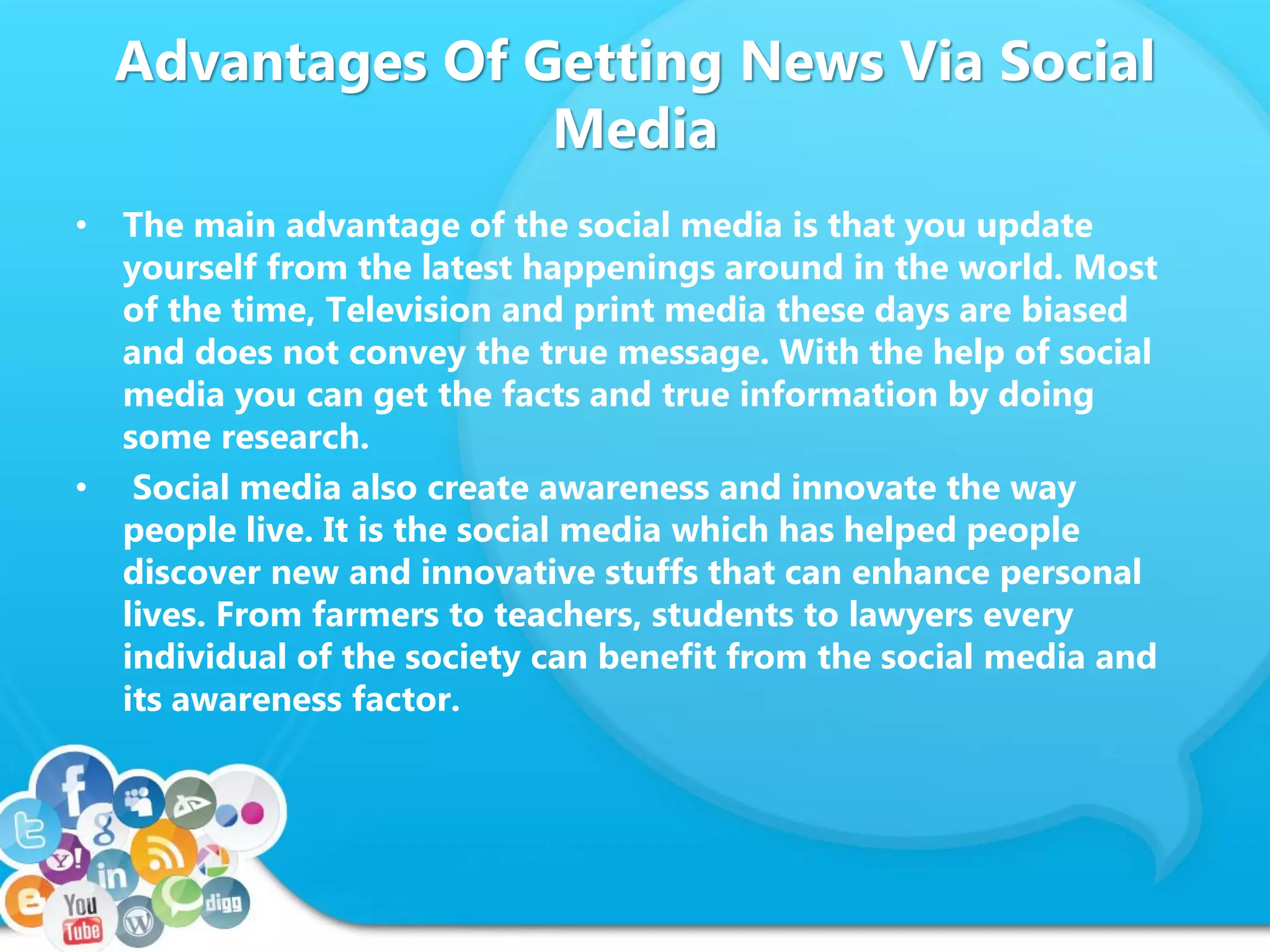 Advantages Of Getting News Via Social Media

• The main advantage of the social media is that you update yourself from the latest happenings around in the world. Most of the time, Television and print media these days are biased and does not convey the true message. With the help of social media you can get the facts and true information by doing some research.

• Social media also create awareness and innovate the way people live. It is the social media which has helped people discover new and innovative stuffs that can enhance personal lives. From farmers to teachers, students to lawyers every individual of the society can benefit from the social media and its awareness factor.

f
g
Y!
in
You Tube
digg